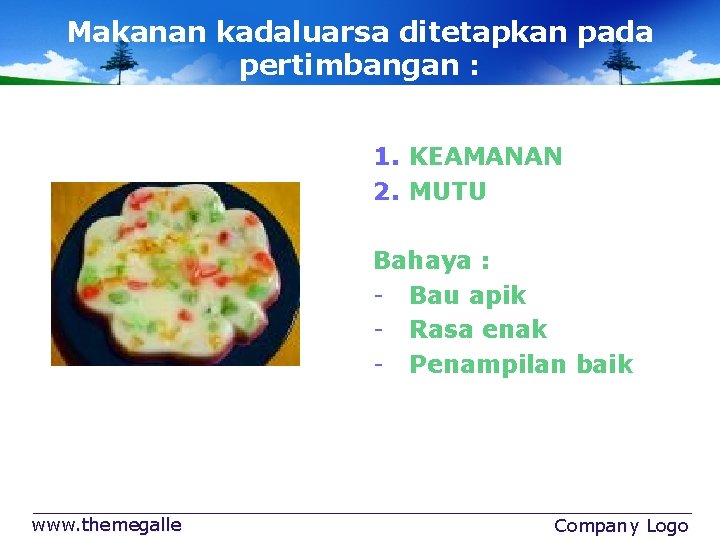 Makanan kadaluarsa ditetapkan pada pertimbangan :

1. KEAMANAN
2. MUTU

Bahaya :
- Bau apik
- Rasa enak
- Penampilan baik

www.themegalle

Company Logo